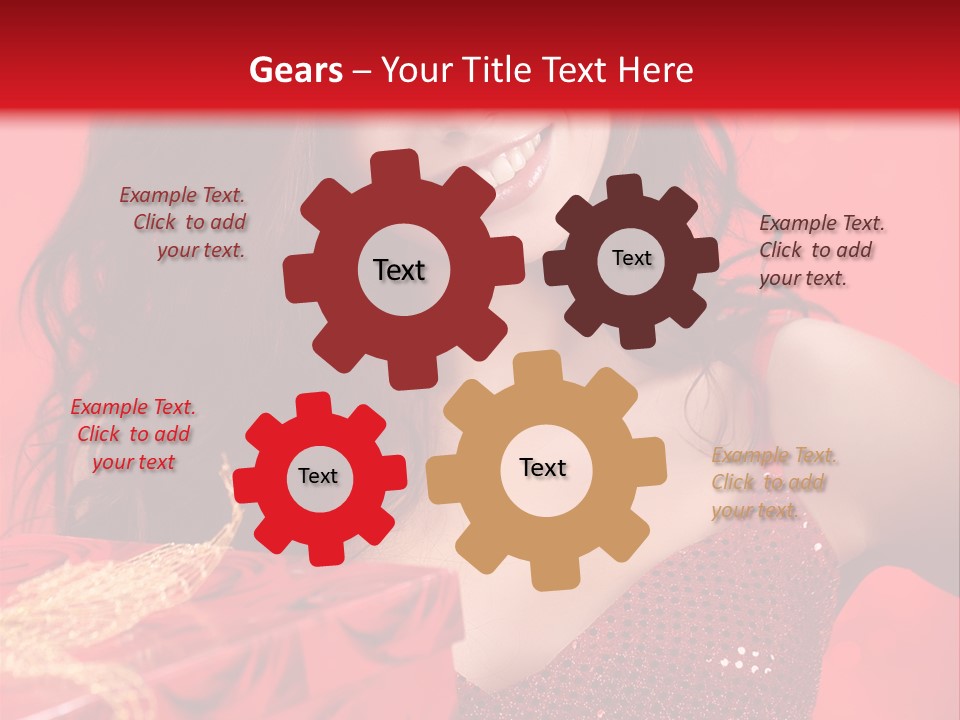 Gears – Your Title Text Here

Example Text. Click to add your text.

Text

Text

Example Text. Click to add your text.

Example Text. Click to add your text

Text

Text

Example Text. Click to add your text.